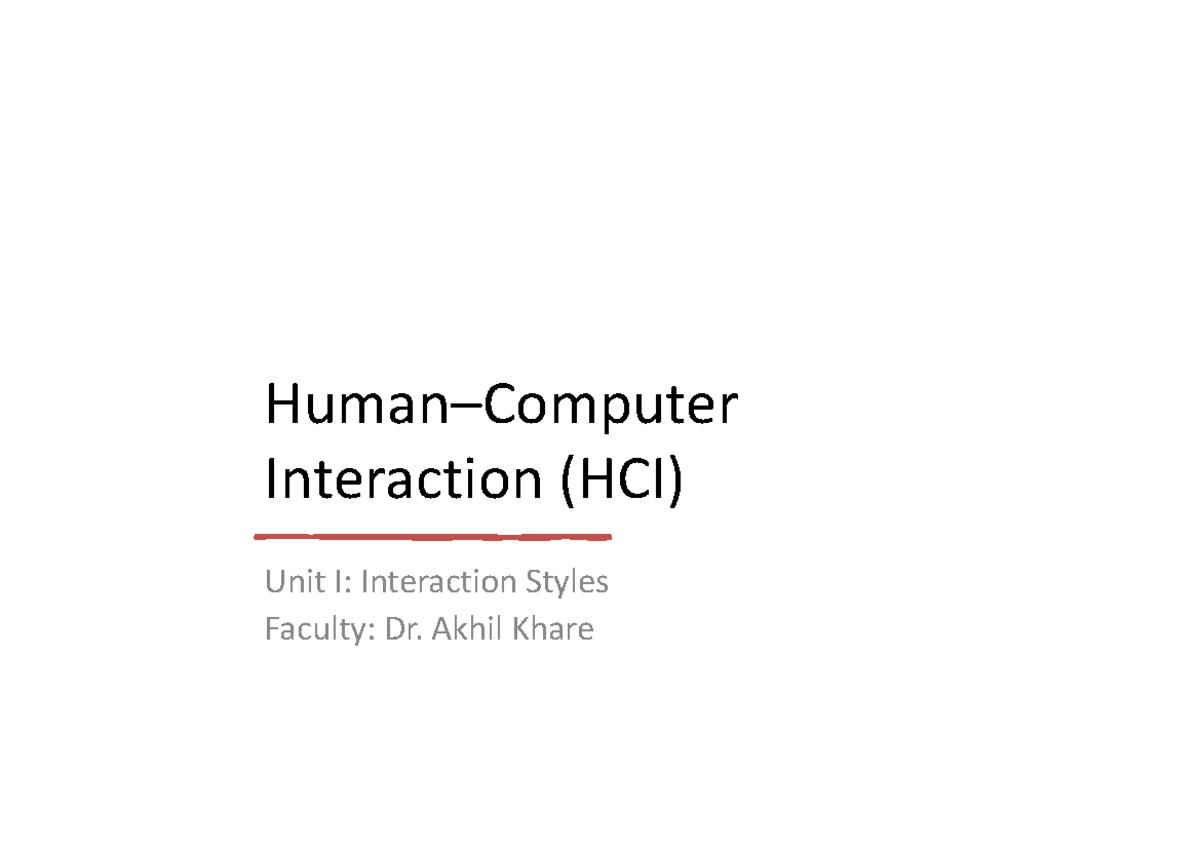 Human–Computer Interaction (HCI)

Unit I: Interaction Styles
Faculty: Dr. Akhil Khare